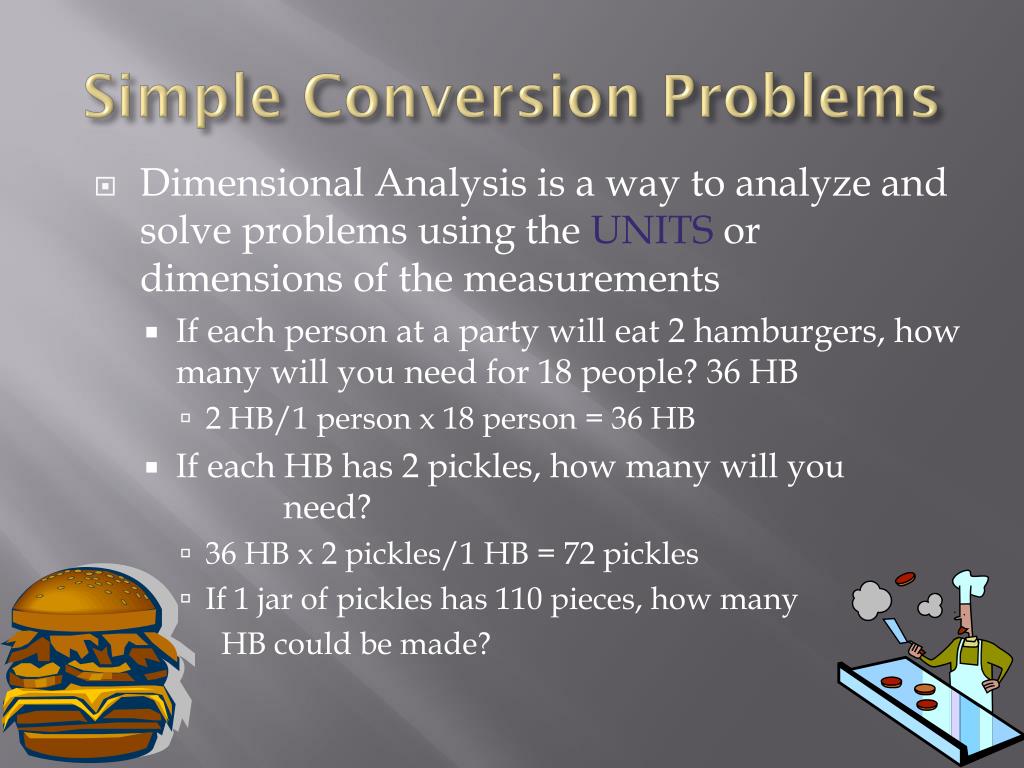 Simple Conversion Problems

Dimensional Analysis is a way to analyze and solve problems using the UNITS or dimensions of the measurements

If each person at a party will eat 2 hamburgers, how many will you need for 18 people? 36 HB

2 HB/1 person x 18 person = 36 HB

If each HB has 2 pickles, how many will you need?

36 HB x 2 pickles/1 HB = 72 pickles

If 1 jar of pickles has 110 pieces, how many HB could be made?